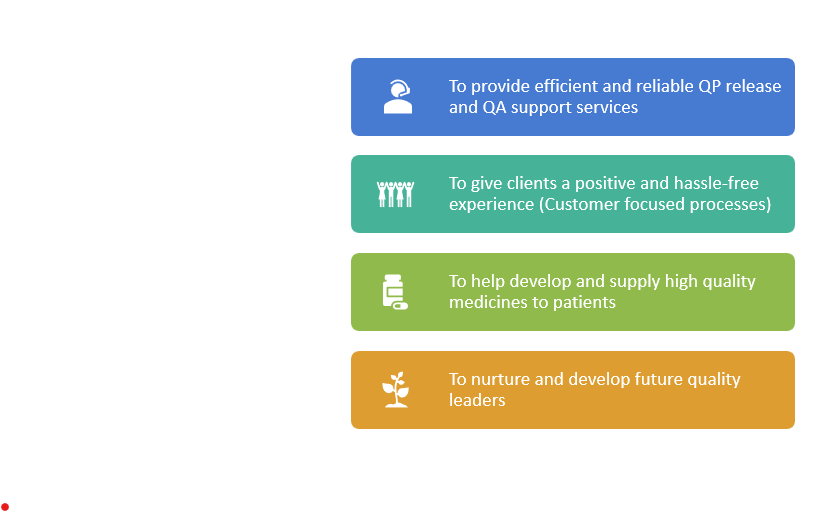 To provide efficient and reliable QP release and QA support services

To give clients a positive and hassle-free experience (Customer focused processes)

To help develop and supply high quality medicines to patients

To nurture and develop future quality leaders